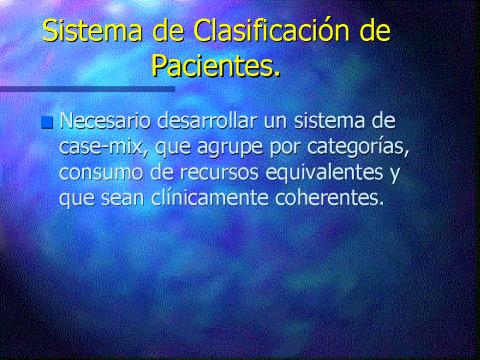 Sistema de Clasificación de Pacientes.

Necesario desarrollar un sistema de case-mix, que agrupe por categorías, consumo de recursos equivalentes y que sean clínicamente coherentes.